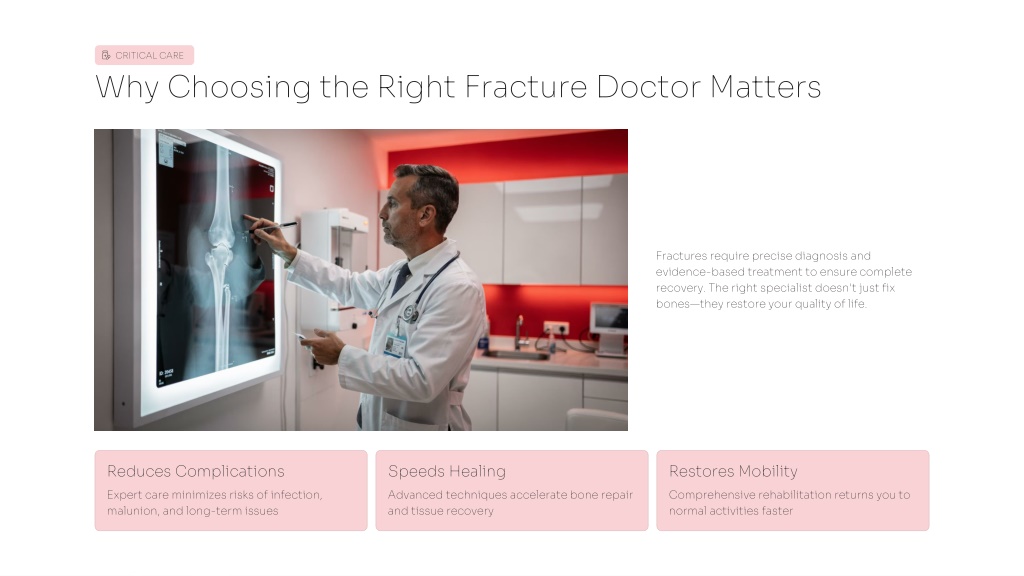 CRITICAL CARE

Why Choosing the Right Fracture Doctor Matters

Fractures require precise diagnosis and evidence-based treatment to ensure complete recovery. The right specialist doesn't just fix bones—they restore your quality of life.

Reduces Complications

Expert care minimizes risks of infection, malunion, and long-term issues

Speeds Healing

Advanced techniques accelerate bone repair and tissue recovery

Restores Mobility

Comprehensive rehabilitation returns you to normal activities faster